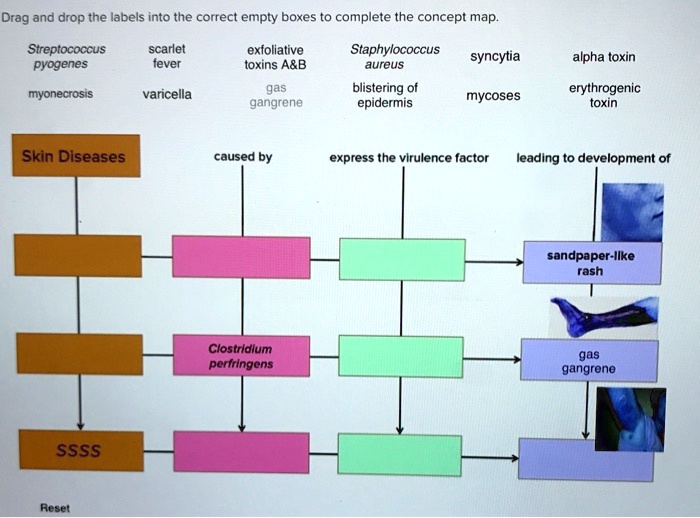 Drag and drop the labels into the correct empty boxes to complete the concept map.

Streptococcus pyogenes

scarlet fever

exfoliative toxins A&B

Staphylococcus aureus

syncytia

alpha toxin

myonecrosis

varicella

gas gangrene

blistering of epidermis

mycoses

erythrogenic toxin

Skin Diseases

caused by

express the virulence factor

leading to development of

sandpaper-like rash

Clostridium perfringens

gas gangrene

SSSS

Reset